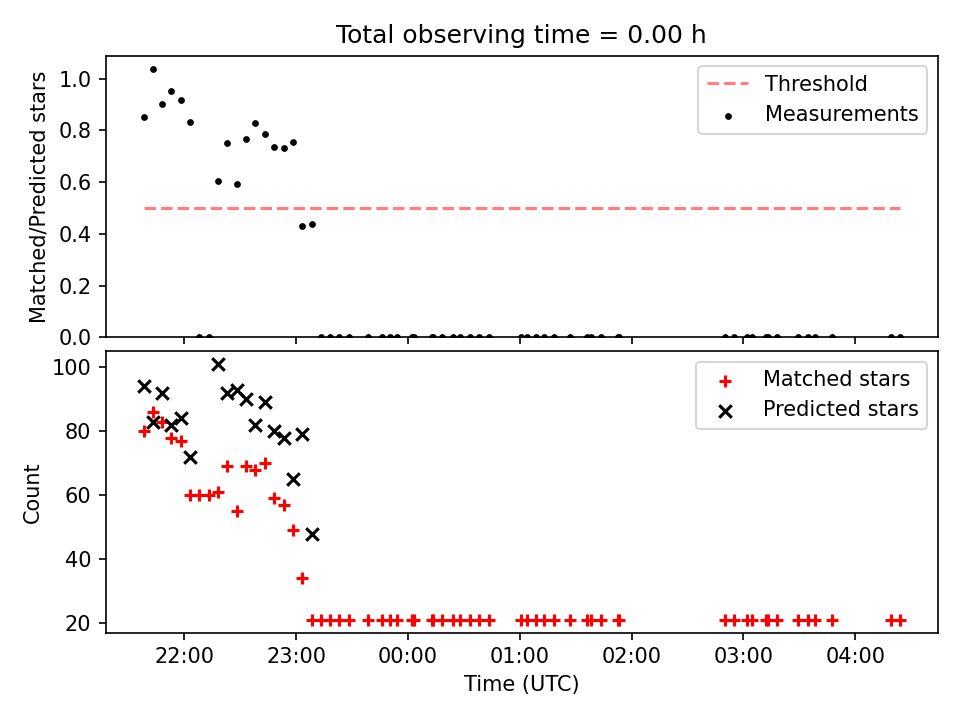 Total observing time = 0.00 h

Matched/Predicted stars

1.0
0.8
0.6
0.4
0.2
0.0

Threshold
Measurements

Count

100
80
60
40
20

Matched stars
Predicted stars

22:00
23:00
00:00
01:00
02:00
03:00
04:00

Time (UTC)